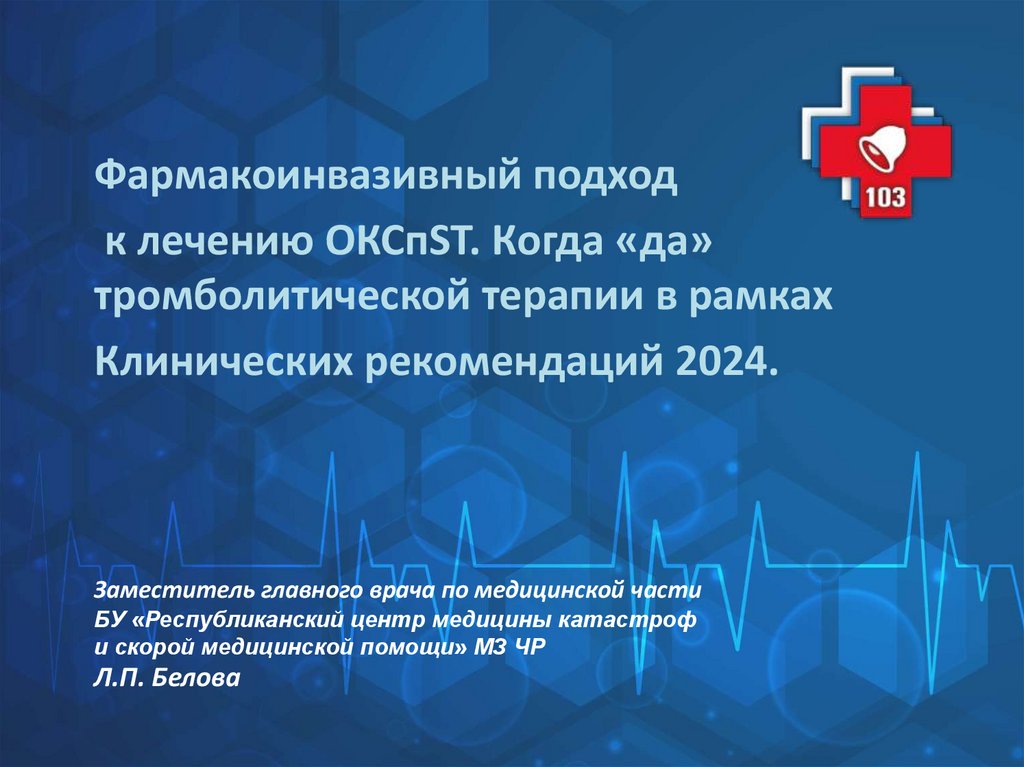 103

Фармакоинвазивный подход к лечению ОКСпST. Когда «да» тромболитической терапии в рамках Клинических рекомендаций 2024.

Заместитель главного врача по медицинской части
БУ «Республиканский центр медицины катастроф и скорой медицинской помощи» МЗ ЧР
Л.П. Белова